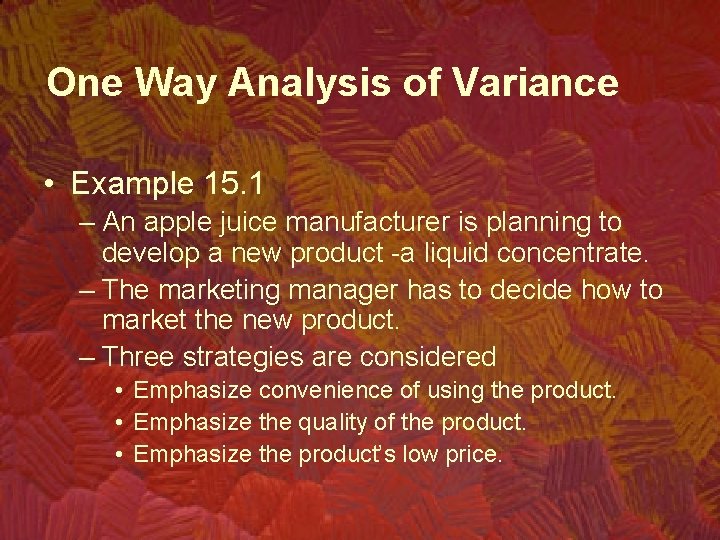 One Way Analysis of Variance

• Example 15.1
– An apple juice manufacturer is planning to develop a new product -a liquid concentrate.
– The marketing manager has to decide how to market the new product.
– Three strategies are considered
• Emphasize convenience of using the product.
• Emphasize the quality of the product.
• Emphasize the product's low price.